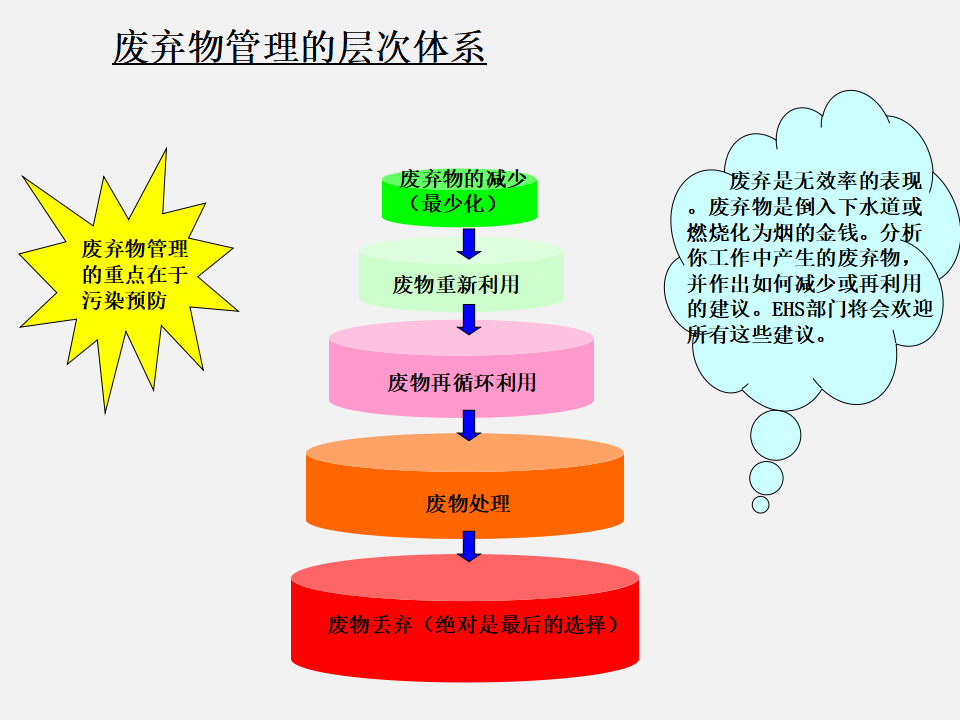 废弃物管理的层次体系

废弃物管理的重点在于污染预防

废弃物的减少（最少化）

废物重新利用

废物再循环利用

废物处理

废物丢弃（绝对是最后的选择）

废弃是无效率的表现。废弃物是倒入下水道或燃烧化为烟的金钱。分析你工作中产生的废弃物，并作出如何减少或再利用的建议。EHS部门将会欢迎所有这些建议。